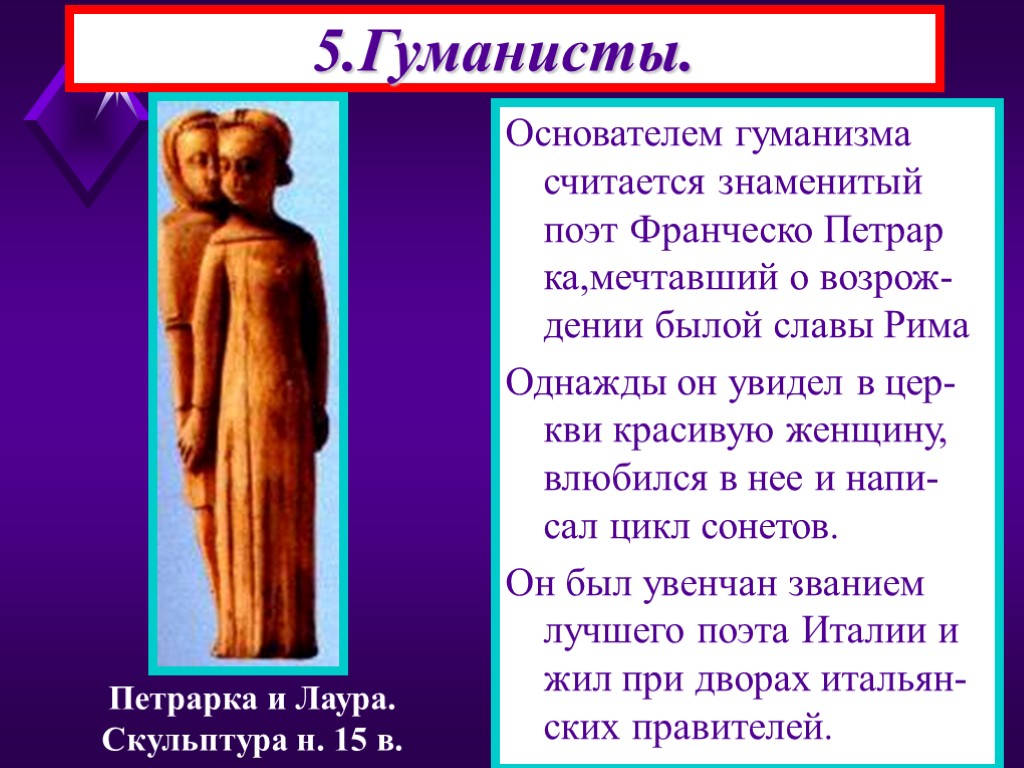 5.Гуманисты.

Основателем гуманизма считается знаменитый поэт Франческо Петрар ка,мечтавший о возрождении былой славы Рима

Однажды он увидел в церкви красивую женщину, влюбился в нее и написал цикл сонетов.

Он был увенчан званием лучшего поэта Италии и жил при дворах итальянских правителей.

Петрарка и Лаура. Скульптура н. 15 в.